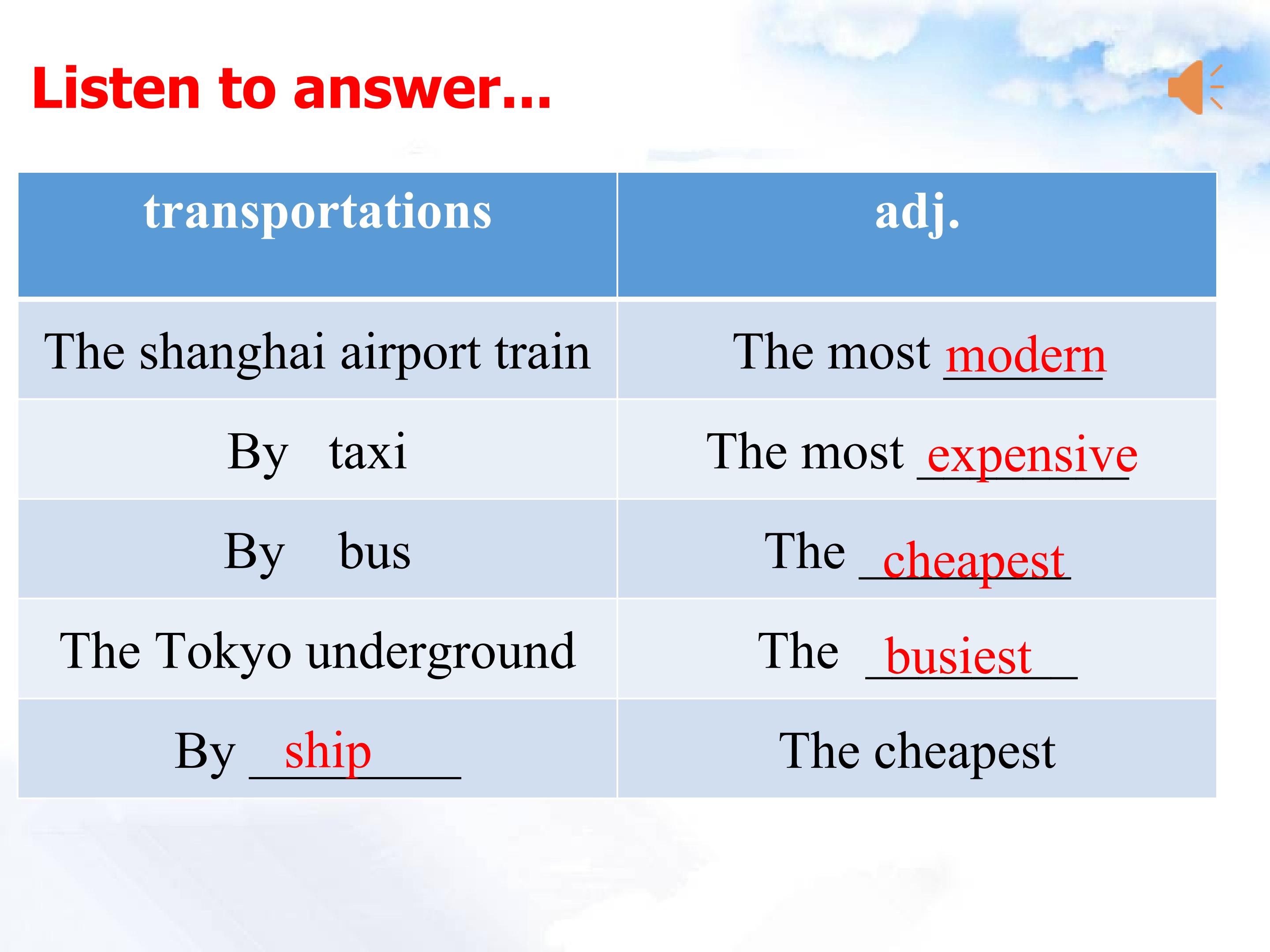 Listen to answer...

| transportations | adj. |
|---|---|
| The shanghai airport train | The most modern |
| By taxi | The most expensive |
| By bus | The cheapest |
| The Tokyo underground | The busiest |
| By ship | The cheapest |